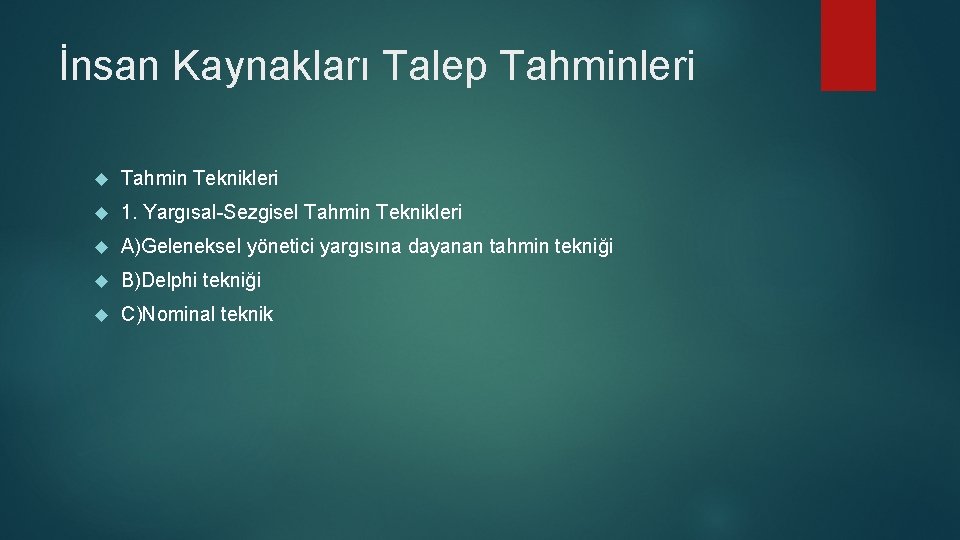 İnsan Kaynakları Talep Tahminleri

Tahmin Teknikleri

1. Yargısal-Sezgisel Tahmin Teknikleri

A)Geleneksel yönetici yargısına dayanan tahmin tekniği

B)Delphi tekniği

C)Nominal teknik